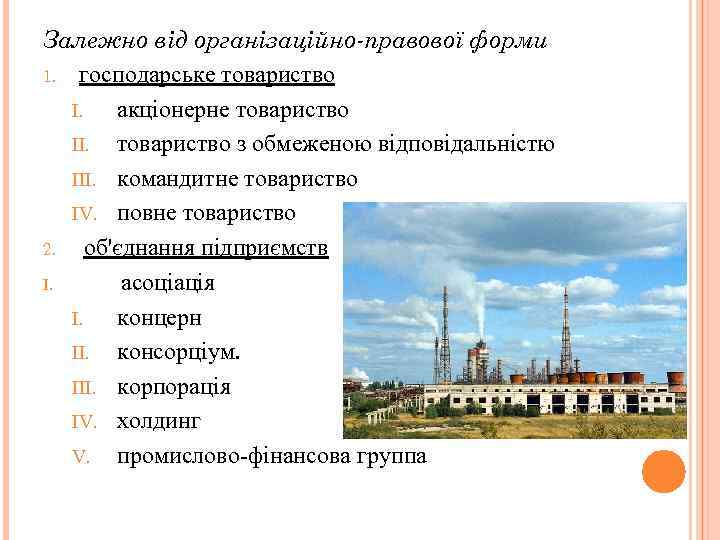 Залежно від організаційно-правової форми

1. господарське товариство

I. акціонерне товариство

II. товариство з обмеженою відповідальністю

III. командитне товариство

IV. повне товариство

2. об'єднання підприємств

I. асоціація

I. концерн

II. консорціум.

III. корпорація

IV. холдинг

V. промислово-фінансова группа